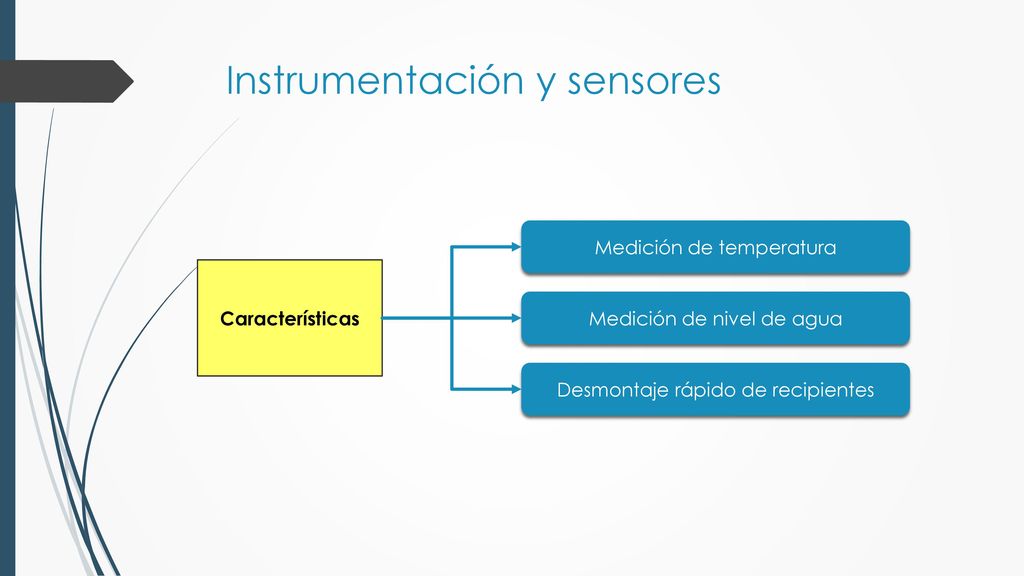 Instrumentación y sensores

Características

Medición de temperatura

Medición de nivel de agua

Desmontaje rápido de recipientes